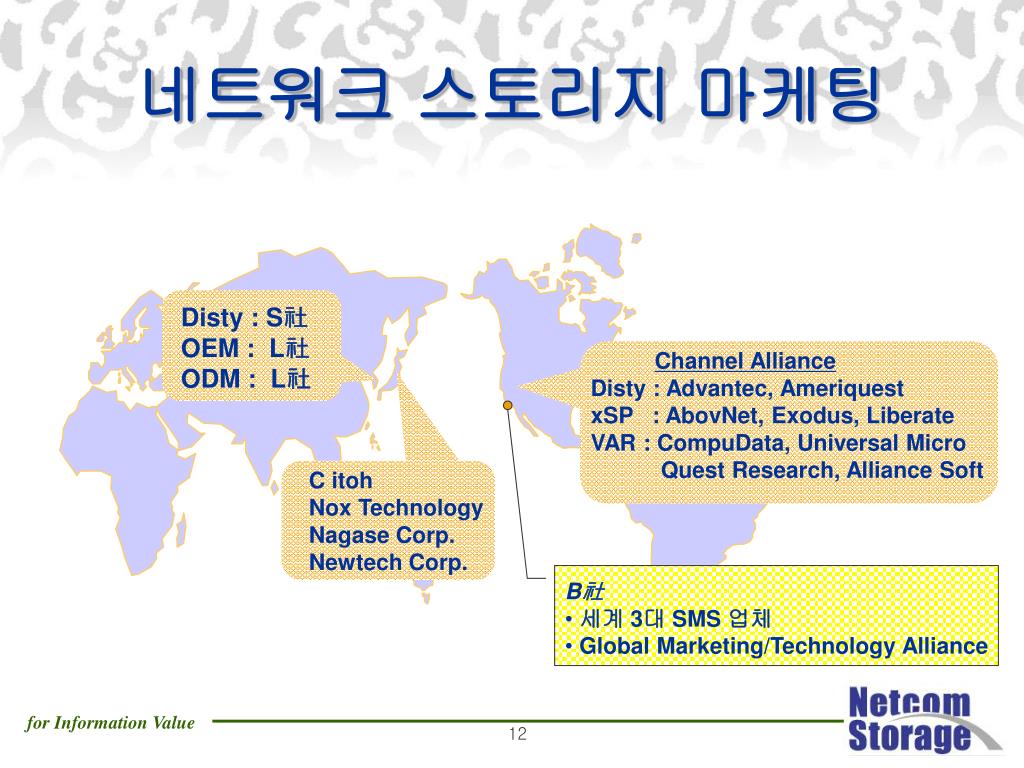 네트워크 스토리지 마케팅

Disty : S社
OEM : L社
ODM : L社

C itoh
Nox Technology
Nagase Corp.
Newtech Corp.

Channel Alliance
Disty : Advantec, Ameriquest
xSP : AbovNet, Exodus, Liberate
VAR : CompuData, Universal Micro
Quest Research, Alliance Soft

B社
• 세계 3대 SMS 업체
• Global Marketing/Technology Alliance

for Information Value

12

Netcom Storage